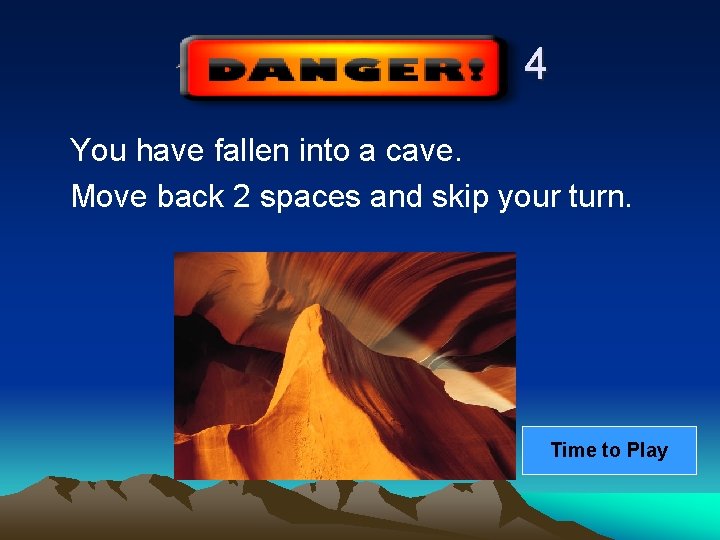 DANGER! 4

You have fallen into a cave.

Move back 2 spaces and skip your turn.

Time to Play